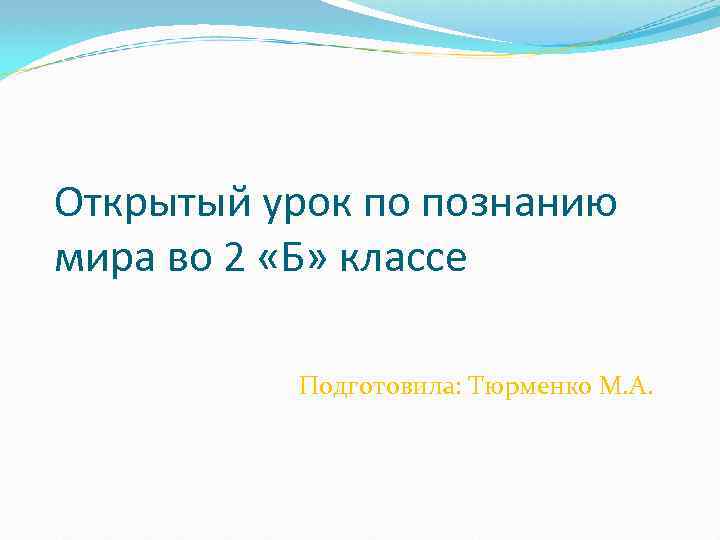 Открытый урок по познанию мира во 2 «Б» классе

Подготовила: Тюрменко М.А.